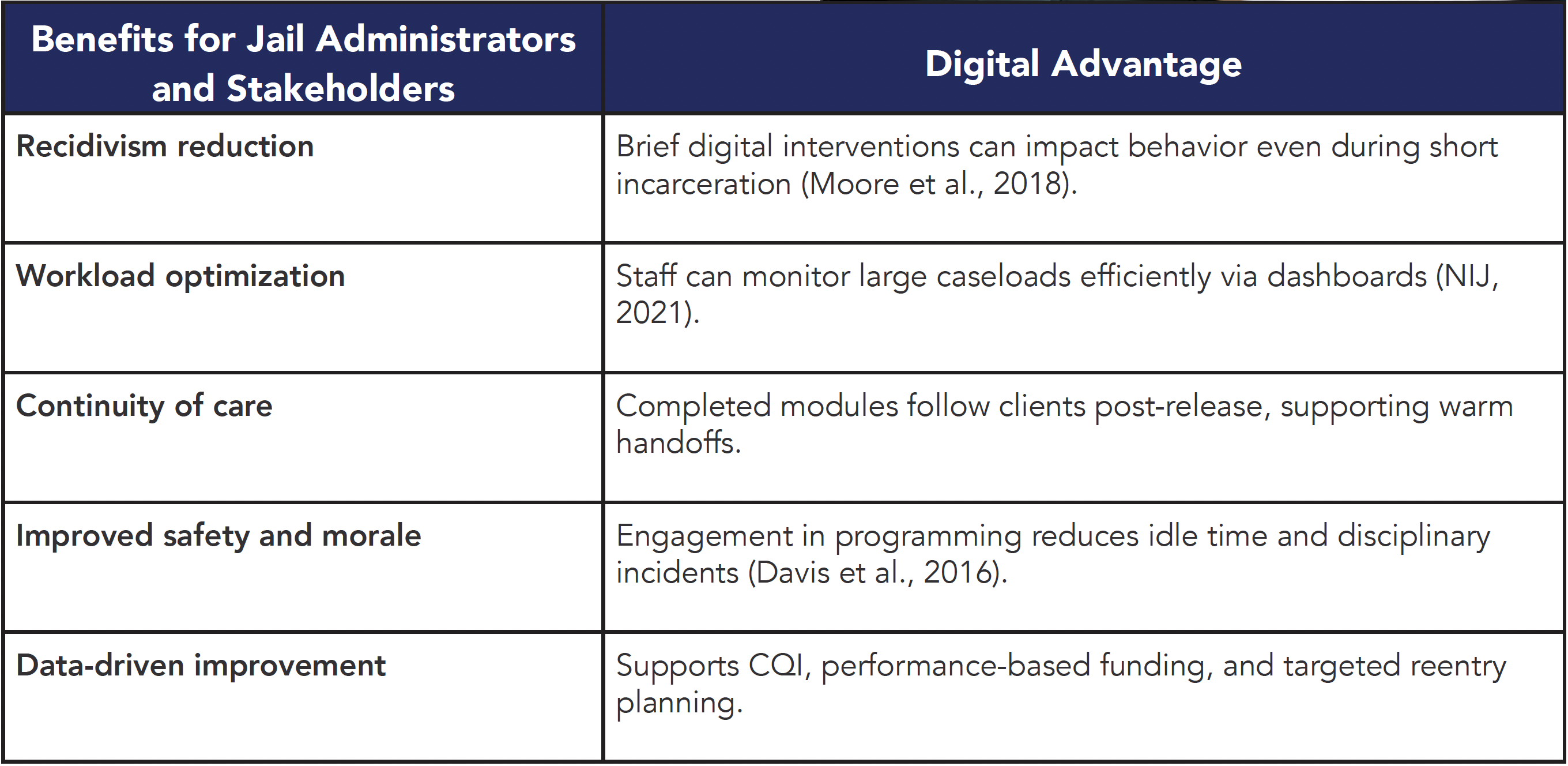 | Benefits for Jail Administrators and Stakeholders | Digital Advantage |
|---|---|
| Recidivism reduction | Brief digital interventions can impact behavior even during short incarceration (Moore et al., 2018). |
| Workload optimization | Staff can monitor large caseloads efficiently via dashboards (NIJ, 2021). |
| Continuity of care | Completed modules follow clients post-release, supporting warm handoffs. |
| Improved safety and morale | Engagement in programming reduces idle time and disciplinary incidents (Davis et al., 2016). |
| Data-driven improvement | Supports CQI, performance-based funding, and targeted reentry planning. |